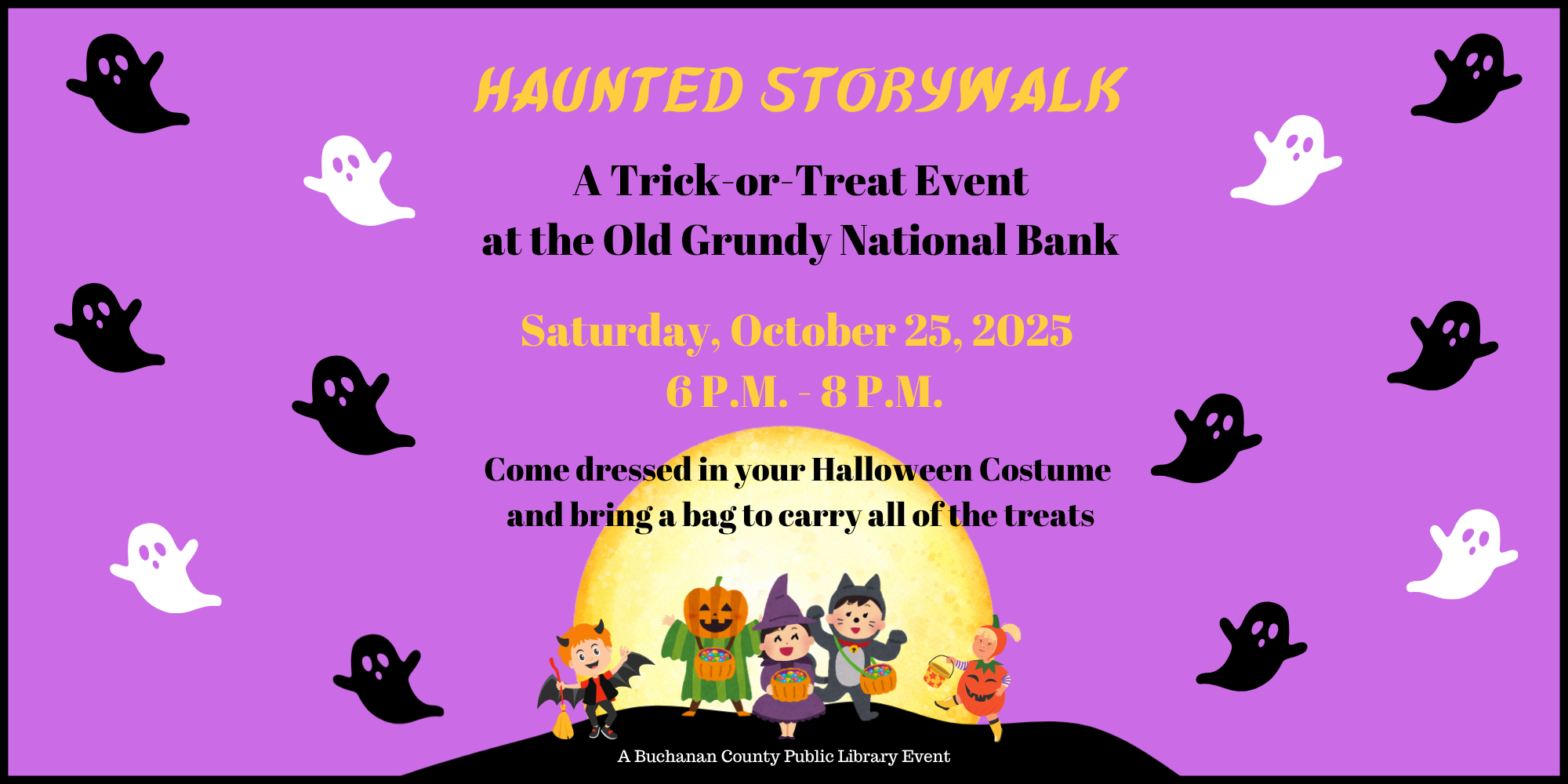 HAUNTED STORYWALK

A Trick-or-Treat Event
at the Old Grundy National Bank

Saturday, October 25, 2025
6 P.M. - 8 P.M.

Come dressed in your Halloween Costume
and bring a bag to carry all of the treats

A Buchanan County Public Library Event